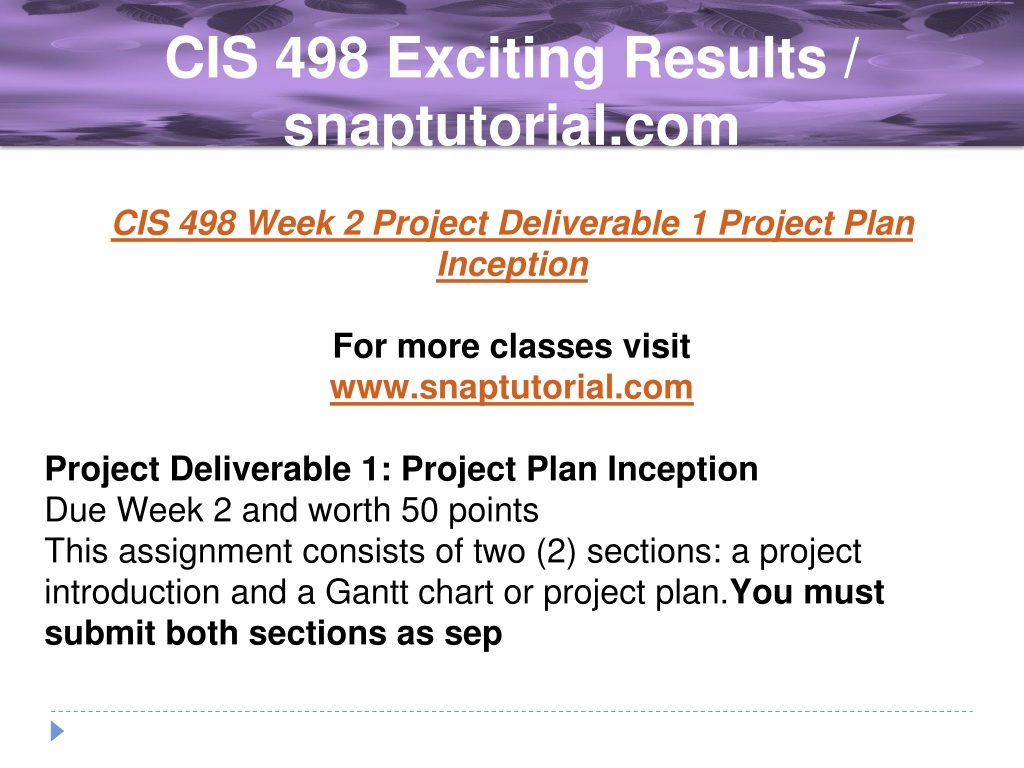 CIS 498 Exciting Results / snaptutorial.com

CIS 498 Week 2 Project Deliverable 1 Project Plan Inception

For more classes visit
www.snaptutorial.com

Project Deliverable 1: Project Plan Inception
Due Week 2 and worth 50 points
This assignment consists of two (2) sections: a project introduction and a Gantt chart or project plan.You must submit both sections as sep